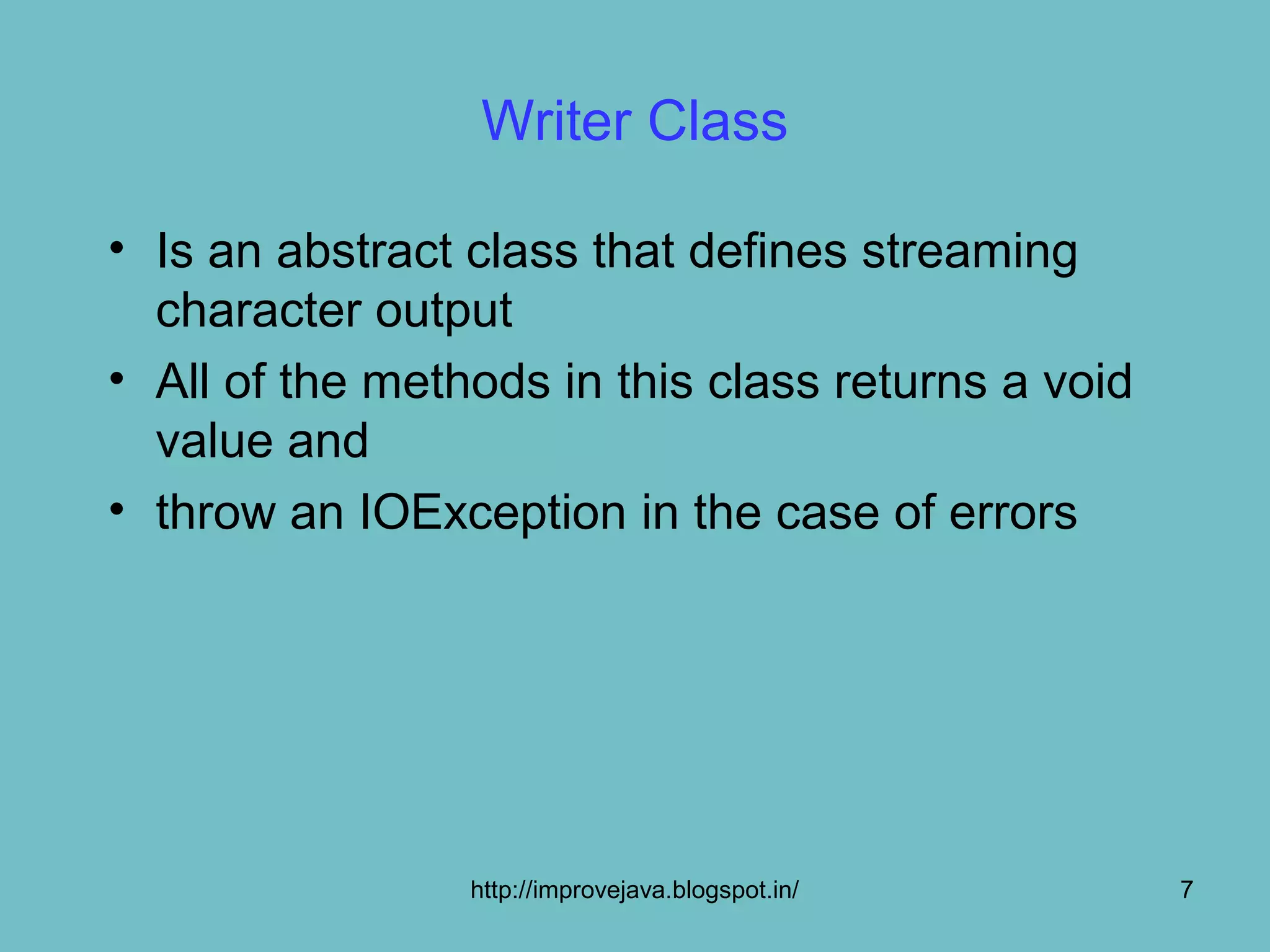 Writer Class

• Is an abstract class that defines streaming character output
• All of the methods in this class returns a void value and
• throw an IOException in the case of errors

http://improvejava.blogspot.in/ 7